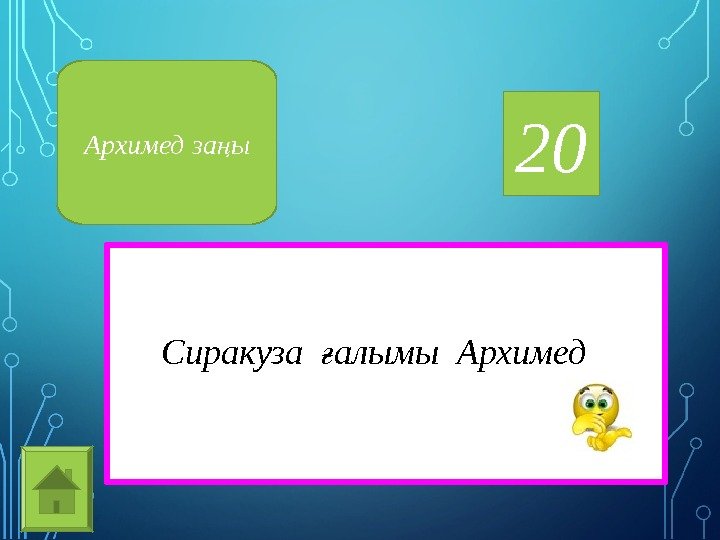 Архимед заңы

20

Сиракуза ғалымы Архимед